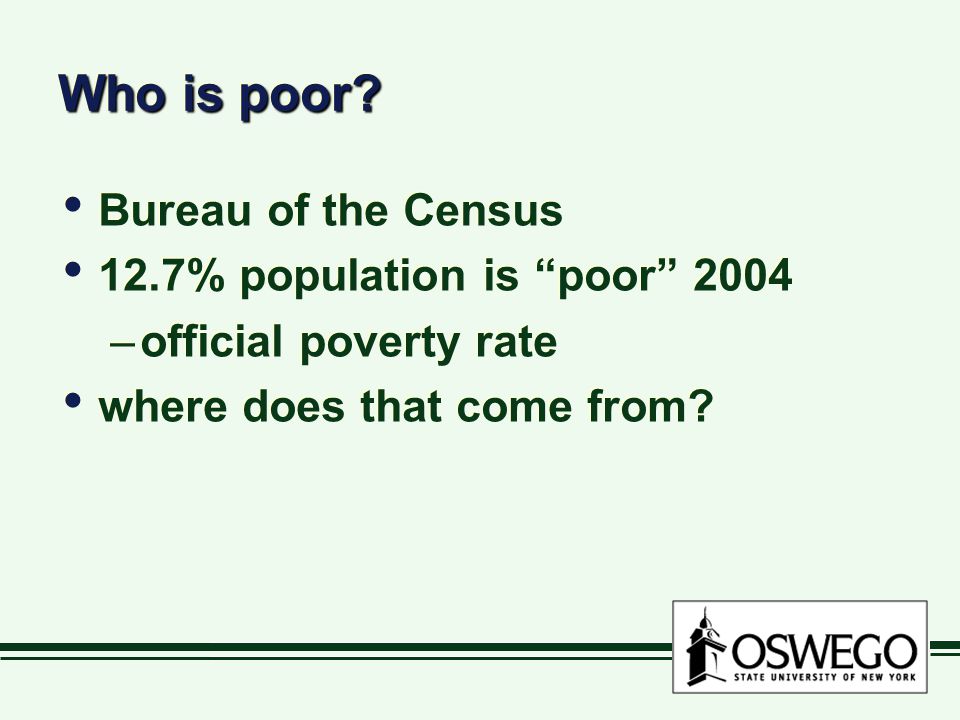 Who is poor?

• Bureau of the Census
• 12.7% population is “poor” 2004
– official poverty rate
• where does that come from?

OSWEGO
STATE UNIVERSITY OF NEW YORK